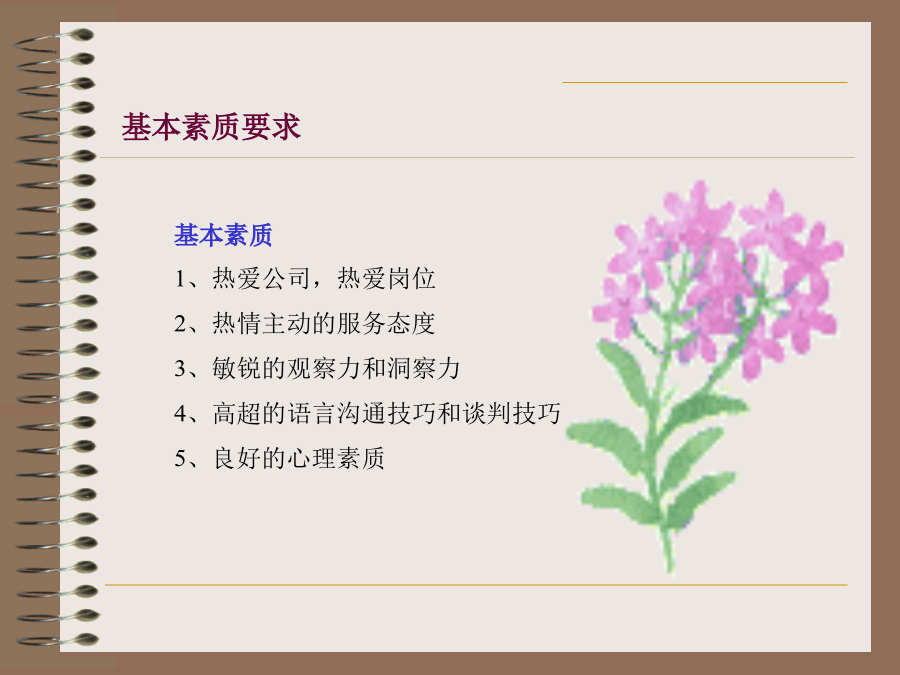 基本素质要求

基本素质

1、热爱公司，热爱岗位

2、热情主动的服务态度

3、敏锐的观察力和洞察力

4、高超的语言沟通技巧和谈判技巧

5、良好的心理素质